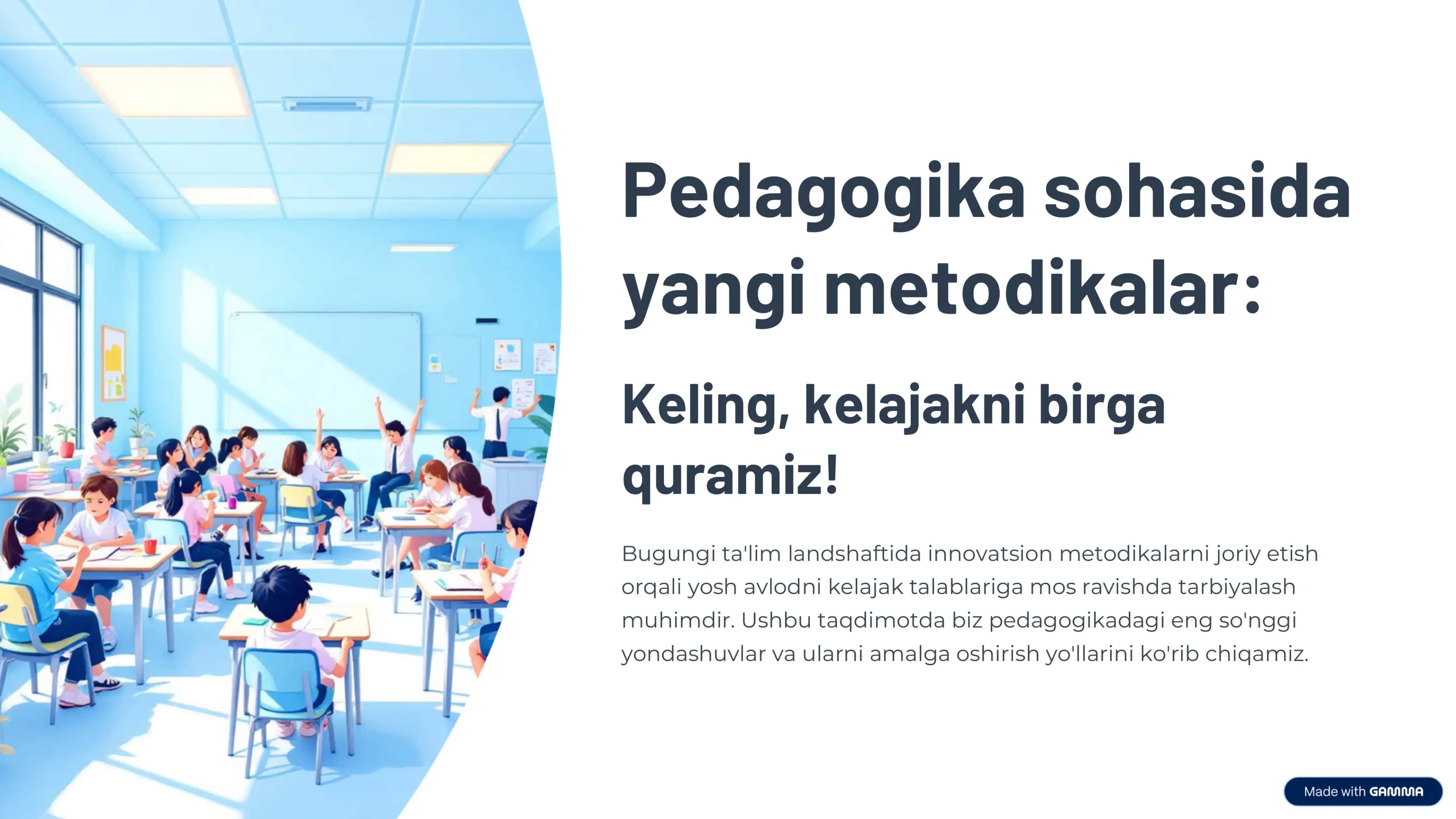 Pedagogika sohasida yangi metodikalar:

Keling, kelajakni birga quramiz!

Bugungi ta'lim landshaftida innovatsion metodikalarni joriy etish orqali yosh avlodni kelajak talablariga mos ravishda tarbiyalash muhimdir. Ushbu taqdimotda biz pedagogikadagi eng so'nggi yondashuvlar va ularni amalga oshirish yo'llarini ko'rib chiqamiz.

Made with GAMMA